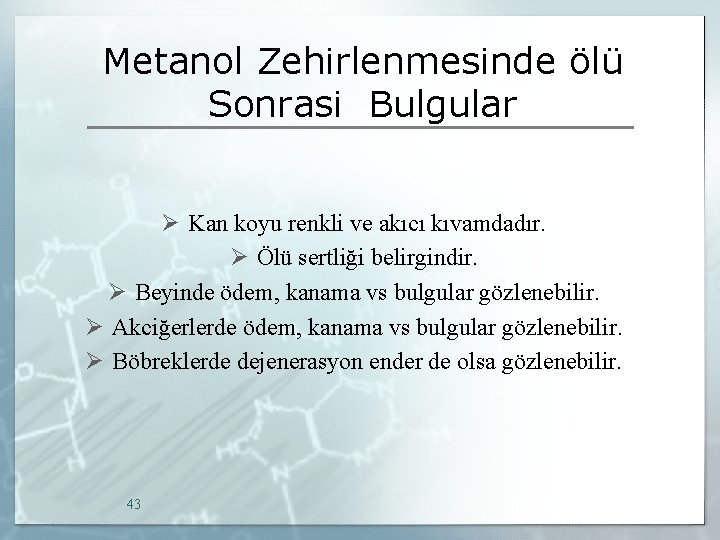 Metanol Zehirlenmesinde ölü Sonrasi Bulgular

➢ Kan koyu renkli ve akıcı kıvamdadır.
➢ Ölü sertliği belirgindir.
➢ Beyinde ödem, kanama vs bulgular gözlenebilir.
➢ Akciğerlerde ödem, kanama vs bulgular gözlenebilir.
➢ Böbreklerde dejenerasyon ender de olsa gözlenebilir.

43